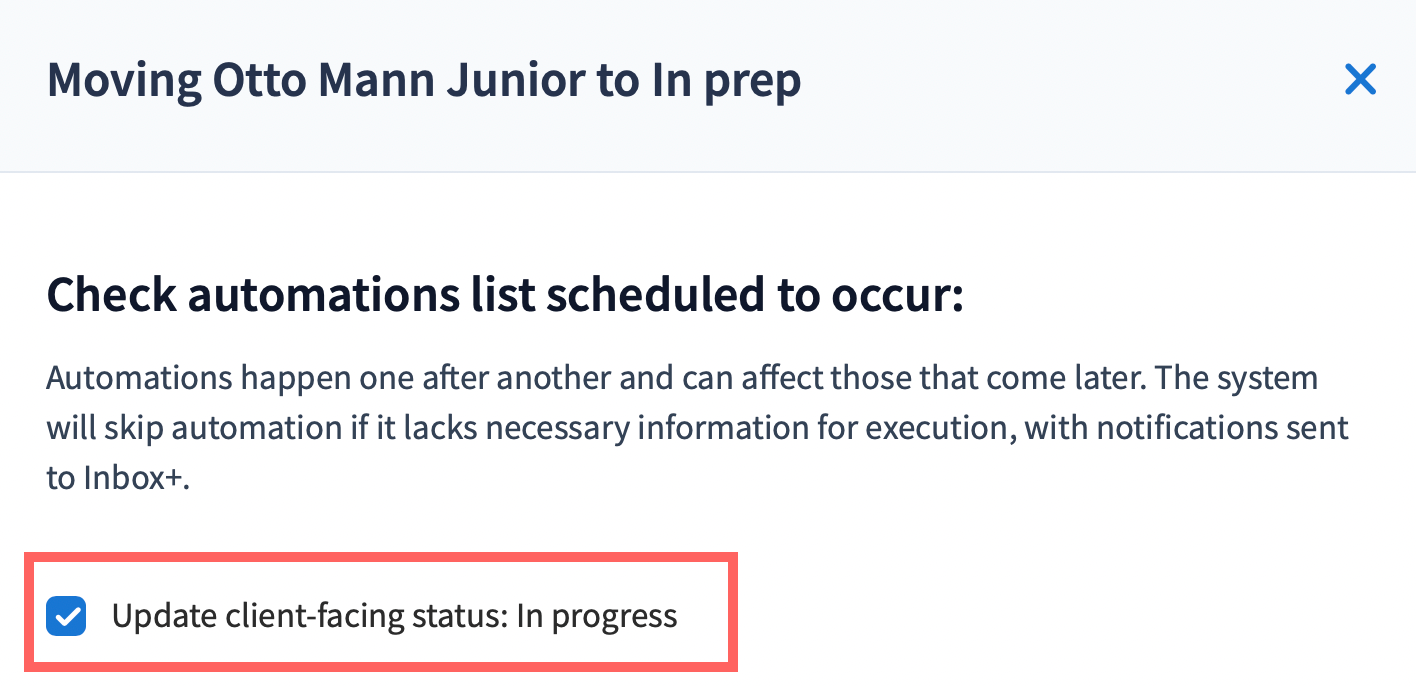 Moving Otto Mann Junior to In prep

Check automations list scheduled to occur:

Automations happen one after another and can affect those that come later. The system will skip automation if it lacks necessary information for execution, with notifications sent to Inbox+.

Update client-facing status: In progress